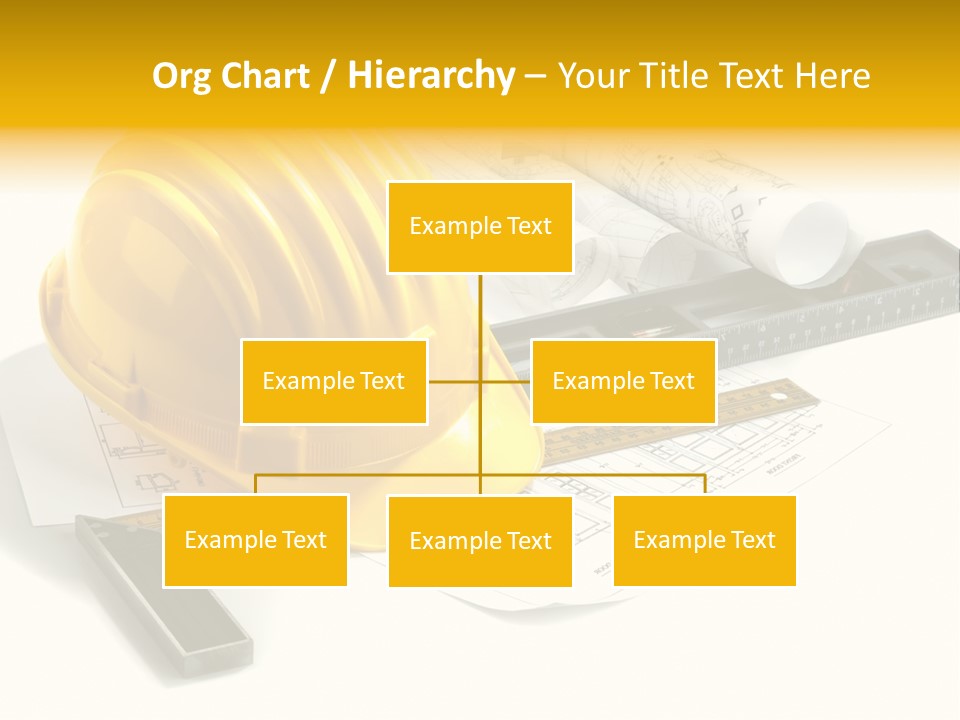 Org Chart / Hierarchy – Your Title Text Here

Example Text

Example Text

Example Text

Example Text

Example Text

Example Text